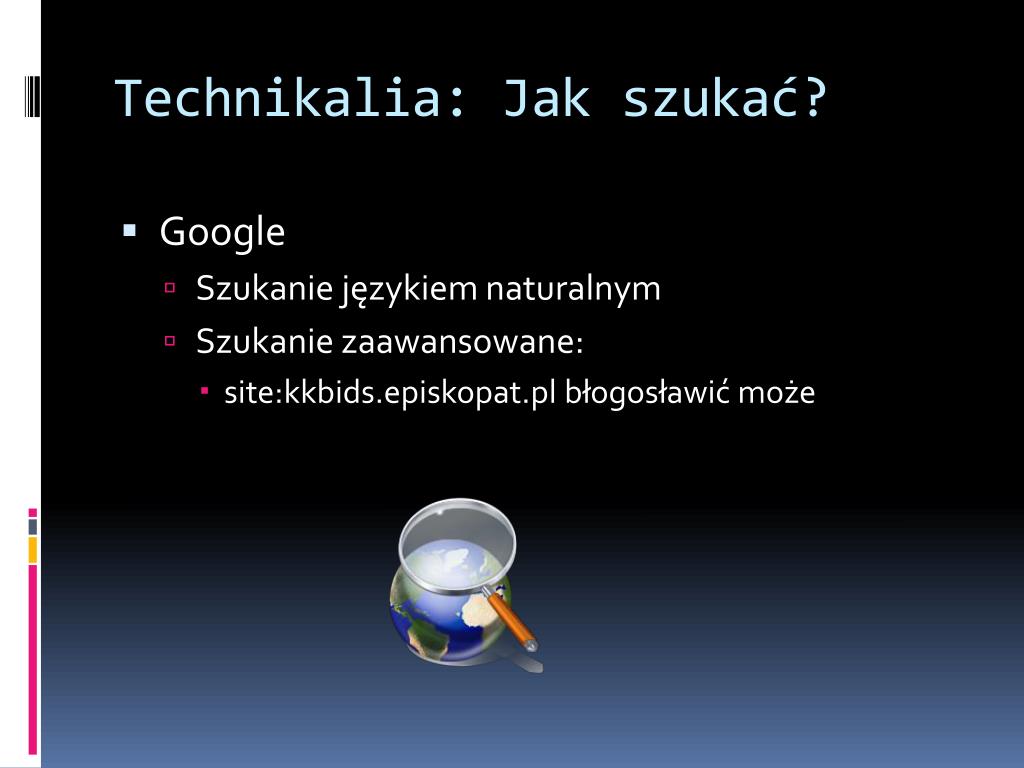 Technikalia: Jak szukać?

Google

Szukanie językiem naturalnym

Szukanie zaawansowane:

site:kkbids.episkopat.pl błogosławić może